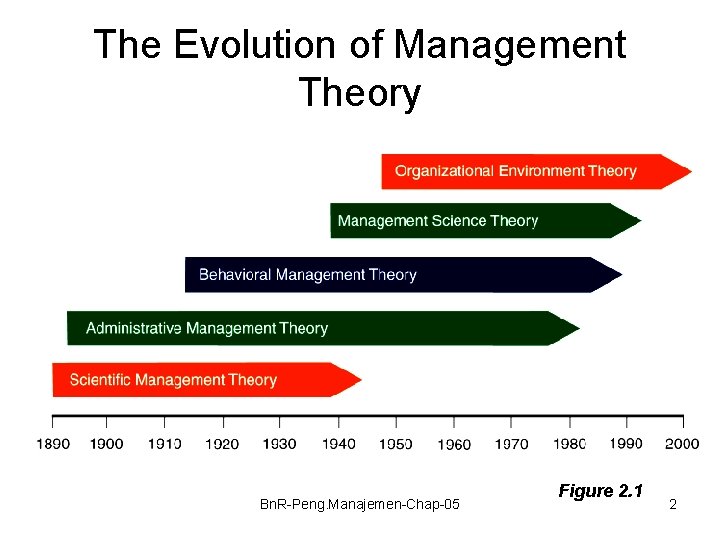 The Evolution of Management Theory

Organizational Environment Theory

Management Science Theory

Behavioral Management Theory

Administrative Management Theory

Scientific Management Theory

1890 1900 1910 1920 1930 1940 1950 1960 1970 1980 1990 2000

Figure 2.1

BnR-Peng.Manajemen-Chap-05

2